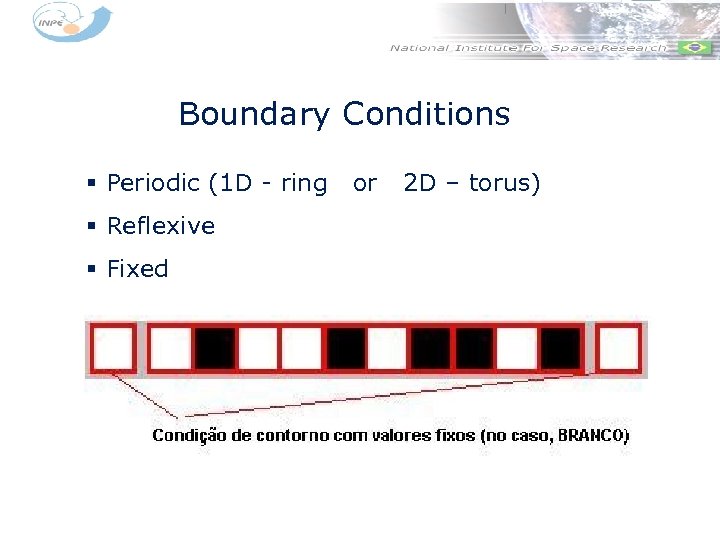 INPE

National Institute For Space Research

Boundary Conditions

▪ Periodic (1D - ring or 2D – torus)

▪ Reflexive

▪ Fixed

Condição de contorno com valores fixos (no caso, BRANCO)